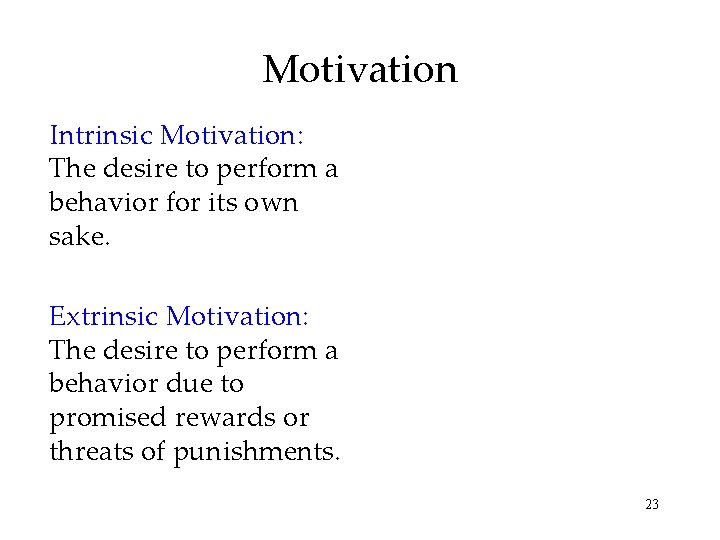 Motivation

Intrinsic Motivation:
The desire to perform a behavior for its own sake.

Extrinsic Motivation:
The desire to perform a behavior due to promised rewards or threats of punishments.

23